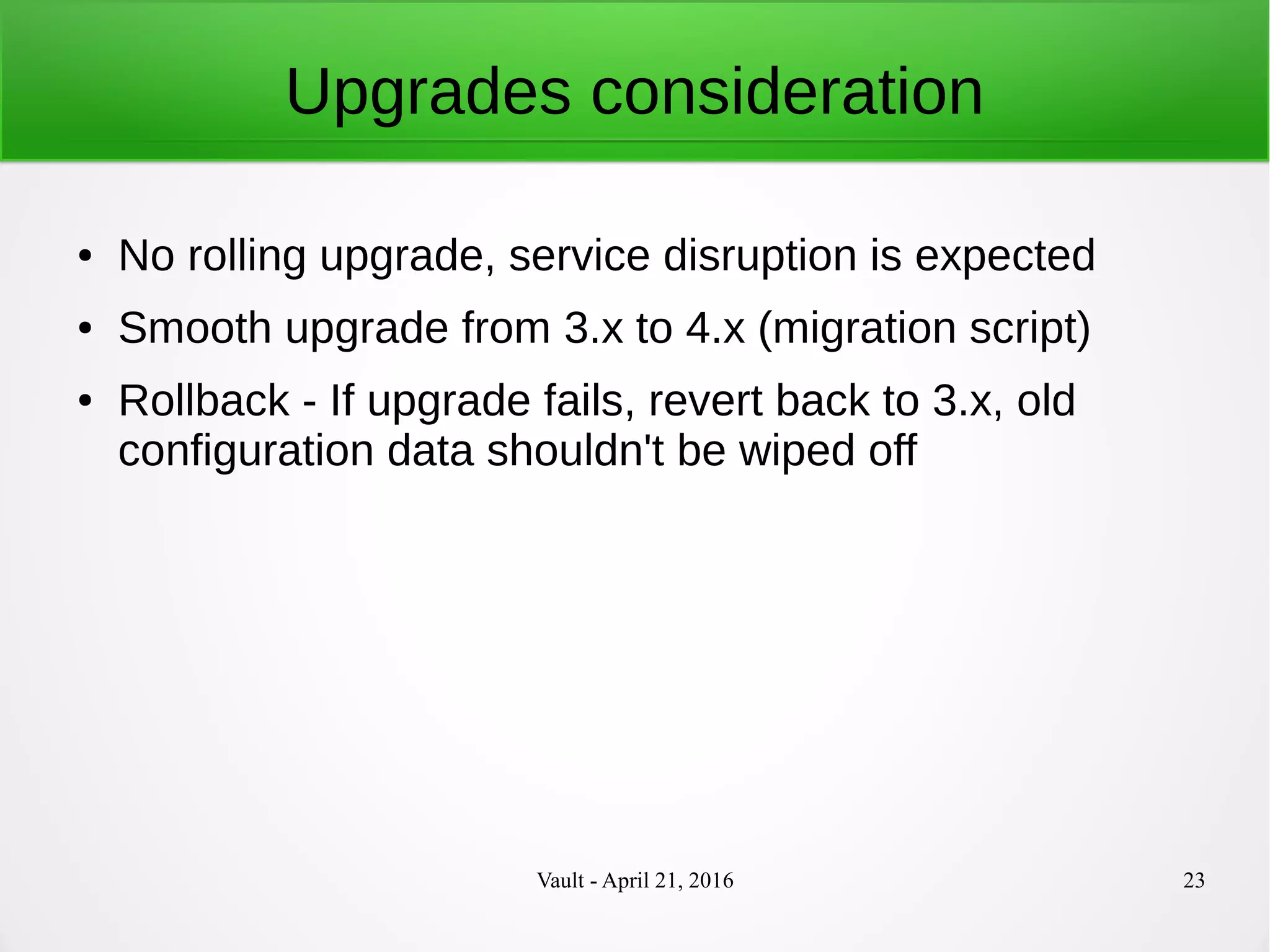 Upgrades consideration

• No rolling upgrade, service disruption is expected
• Smooth upgrade from 3.x to 4.x (migration script)
• Rollback - If upgrade fails, revert back to 3.x, old configuration data shouldn't be wiped off

Vault - April 21, 2016

23